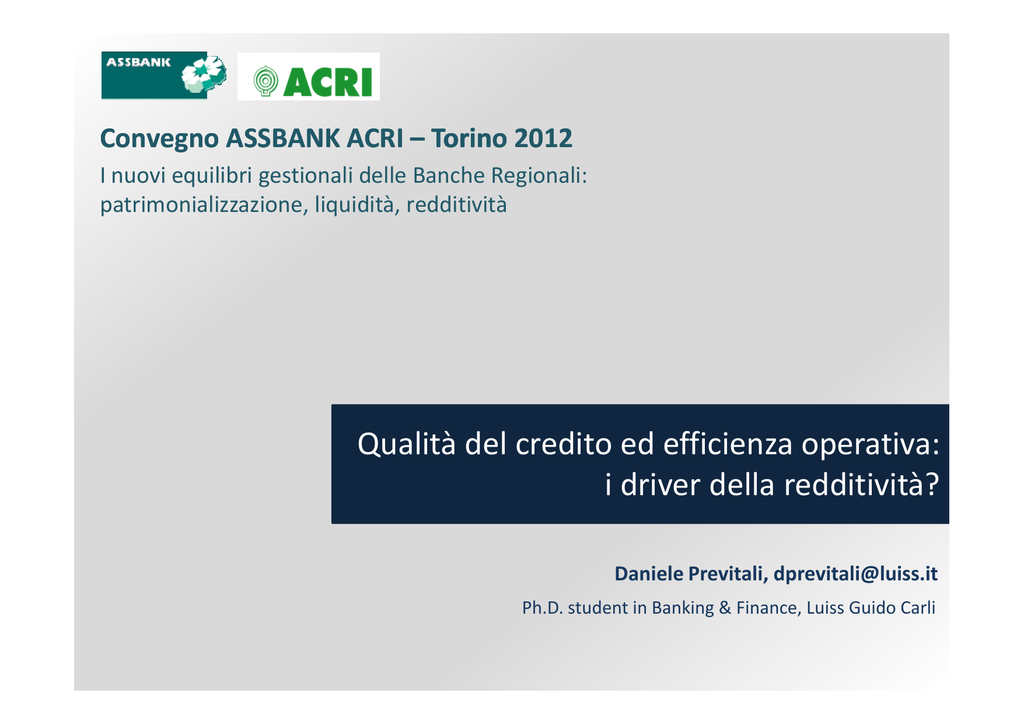 ASSBANK

ACRI

Convegno ASSBANK ACRI – Torino 2012

I nuovi equilibri gestionali delle Banche Regionali: patrimonializzazione, liquidità, redditività

Qualità del credito ed efficienza operativa: i driver della redditività?

Daniele Previtali, dprevitali@luiss.it

Ph.D. student in Banking & Finance, Luiss Guido Carli